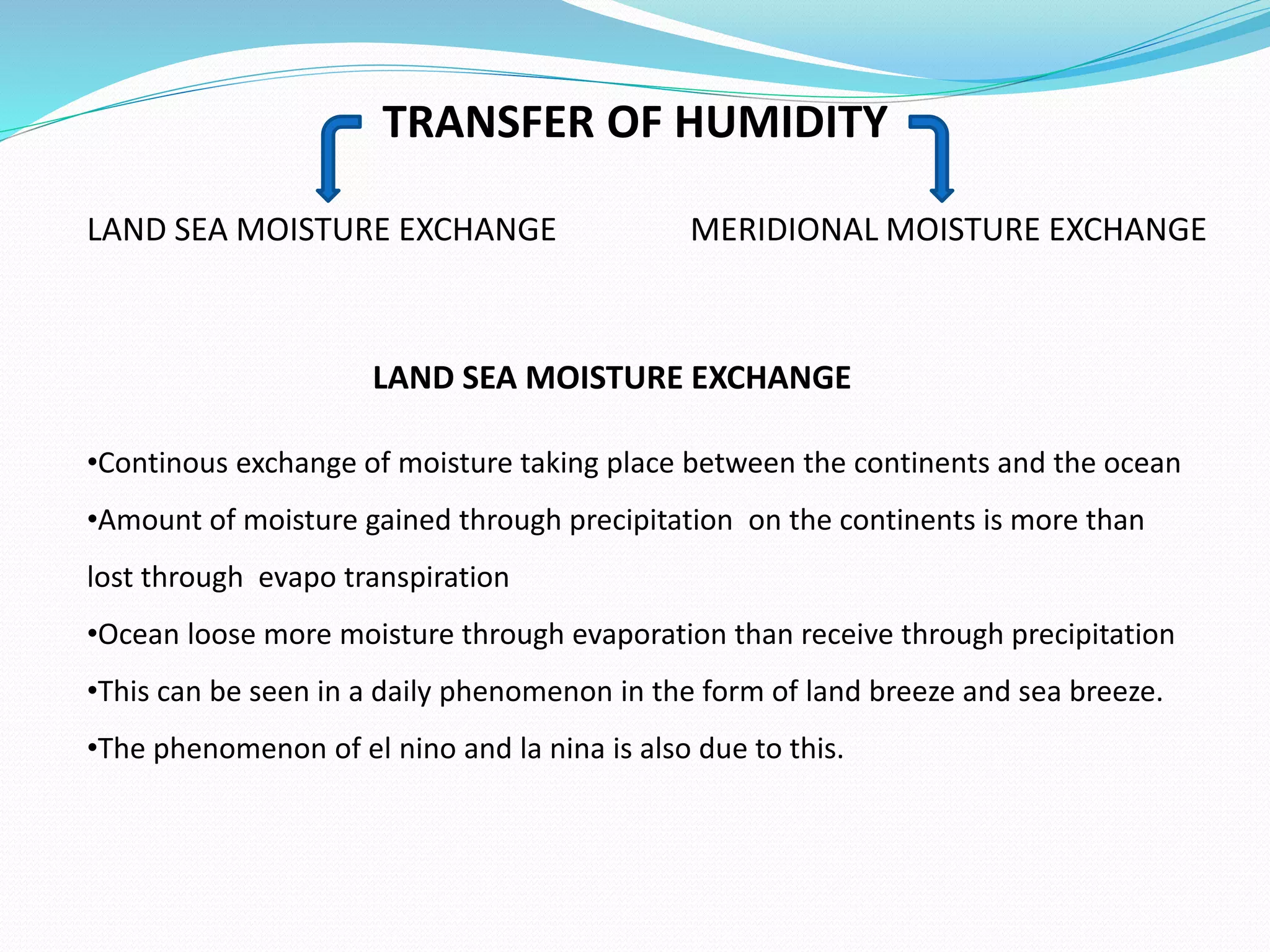 TRANSFER OF HUMIDITY

LAND SEA MOISTURE EXCHANGE

MERIDIONAL MOISTURE EXCHANGE

LAND SEA MOISTURE EXCHANGE

•Continous exchange of moisture taking place between the continents and the ocean

•Amount of moisture gained through precipitation on the continents is more than lost through evapo transpiration

•Ocean loose more moisture through evaporation than receive through precipitation

•This can be seen in a daily phenomenon in the form of land breeze and sea breeze.

•The phenomenon of el nino and la nina is also due to this.